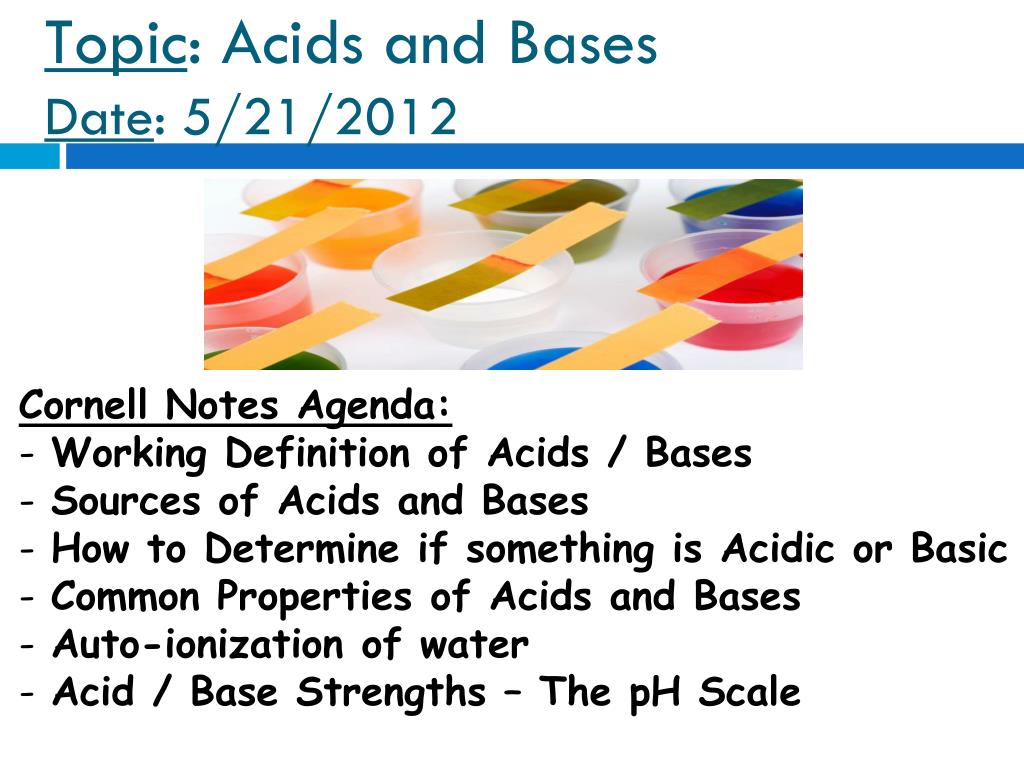 Topic: Acids and Bases
Date: 5/21/2012

Cornell Notes Agenda:
- Working Definition of Acids / Bases
- Sources of Acids and Bases
- How to Determine if something is Acidic or Basic
- Common Properties of Acids and Bases
- Auto-ionization of water
- Acid / Base Strengths – The pH Scale